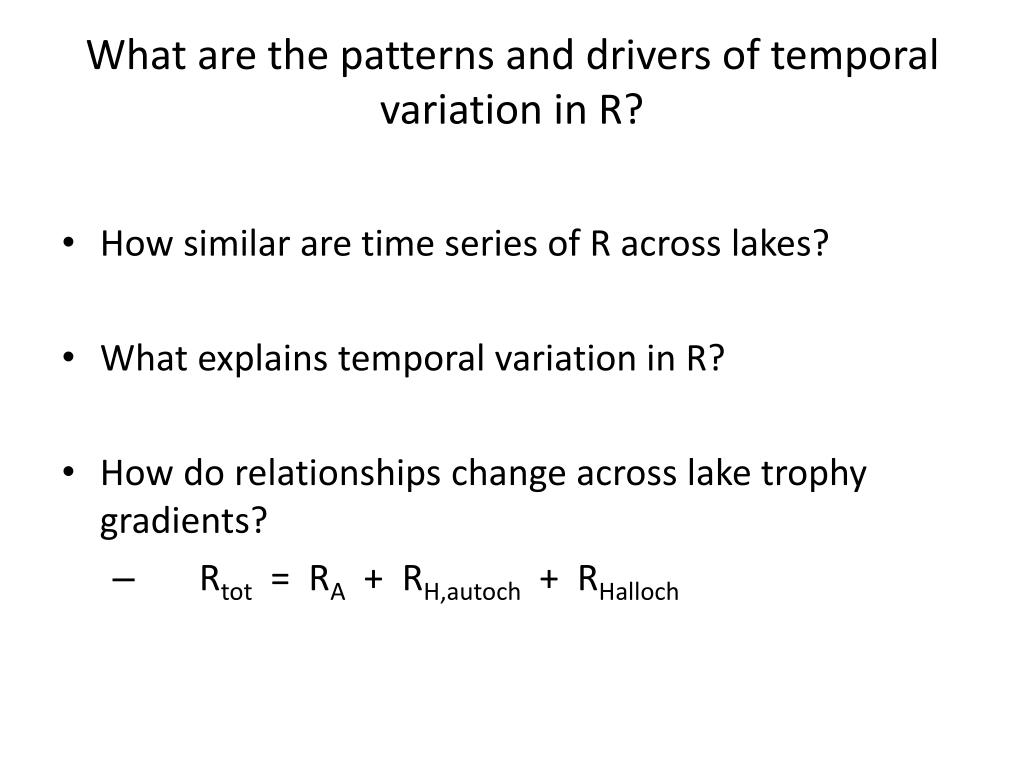 What are the patterns and drivers of temporal variation in R?

• How similar are time series of R across lakes?

• What explains temporal variation in R?

• How do relationships change across lake trophy gradients?
– $R_{tot} = R_{A} + R_{H,autoch} + R_{Halloch}$